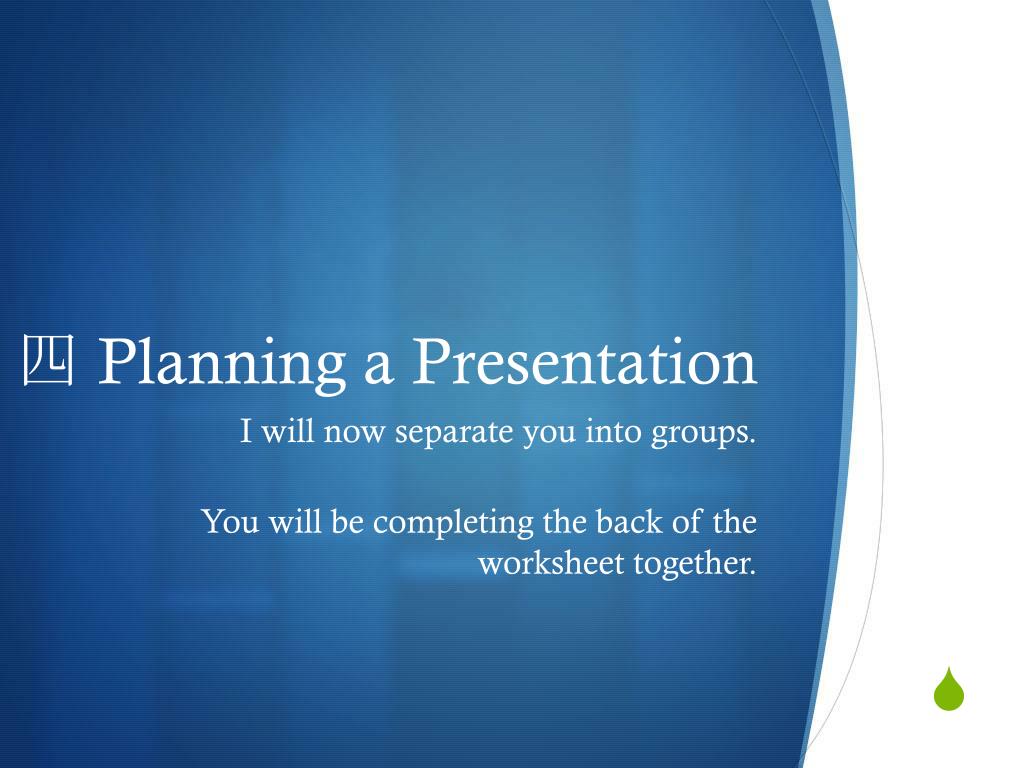 四 Planning a Presentation

I will now separate you into groups.

You will be completing the back of the worksheet together.